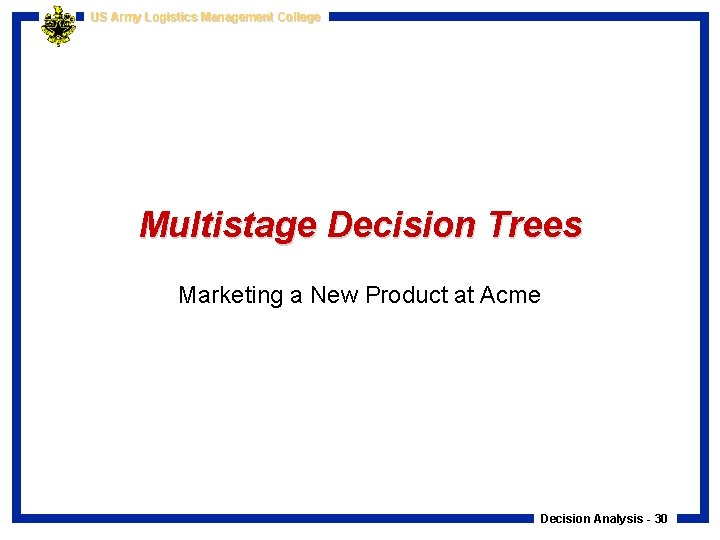 US Army Logistics Management College

Multistage Decision Trees

Marketing a New Product at Acme

Decision Analysis - 30